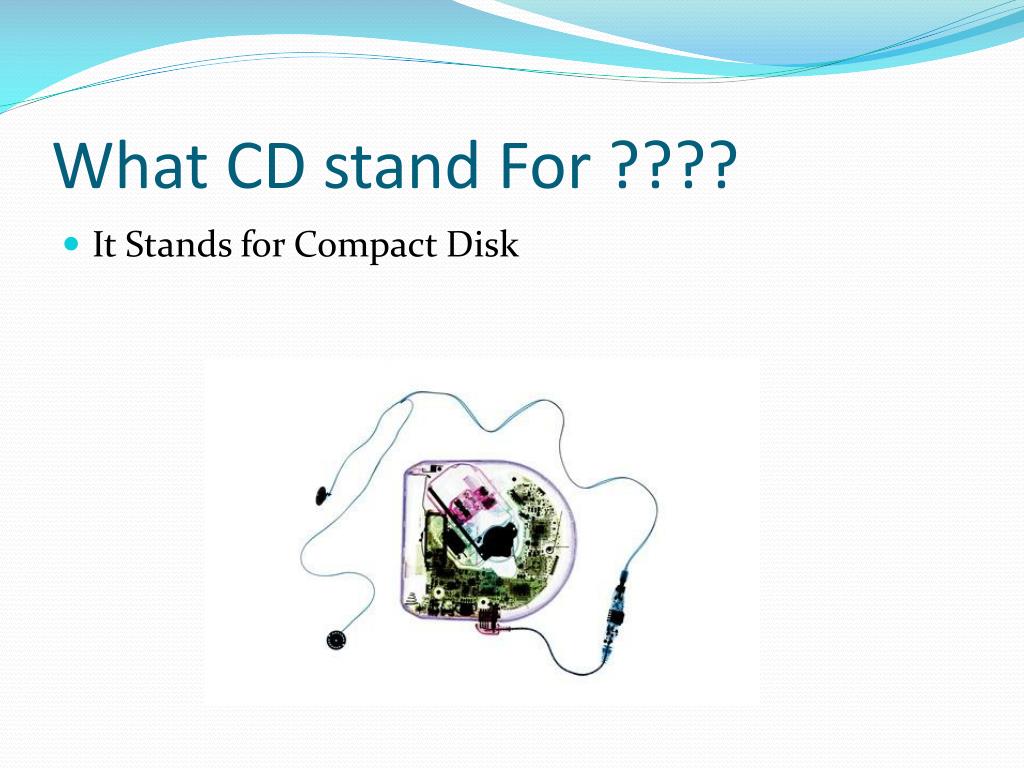 What CD stand For ????

It Stands for Compact Disk